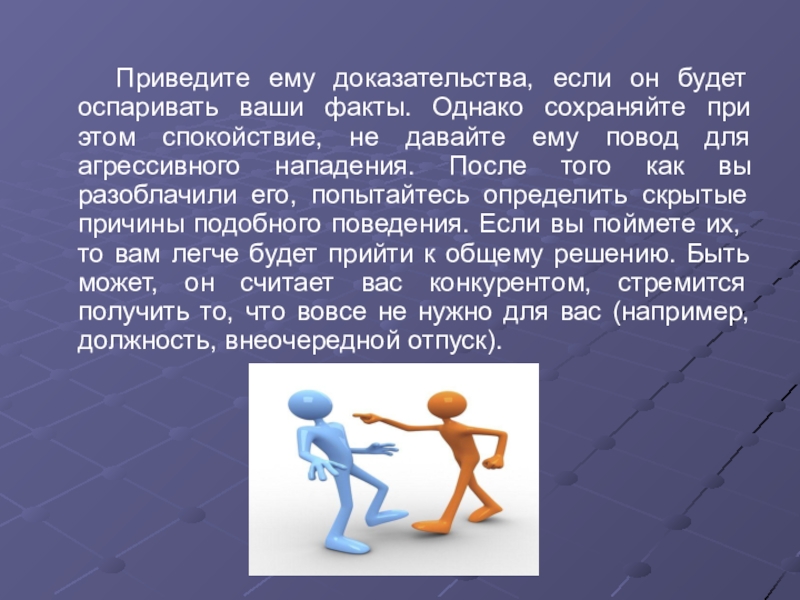 Приведите ему доказательства, если он будет оспаривать ваши факты. Однако сохраняйте при этом спокойствие, не давайте ему повод для агрессивного нападения. После того как вы разоблачили его, попытайтесь определить скрытые причины подобного поведения. Если вы поймете их, то вам легче будет прийти к общему решению. Быть может, он считает вас конкурентом, стремится получить то, что вовсе не нужно для вас (например, должность, внеочередной отпуск).